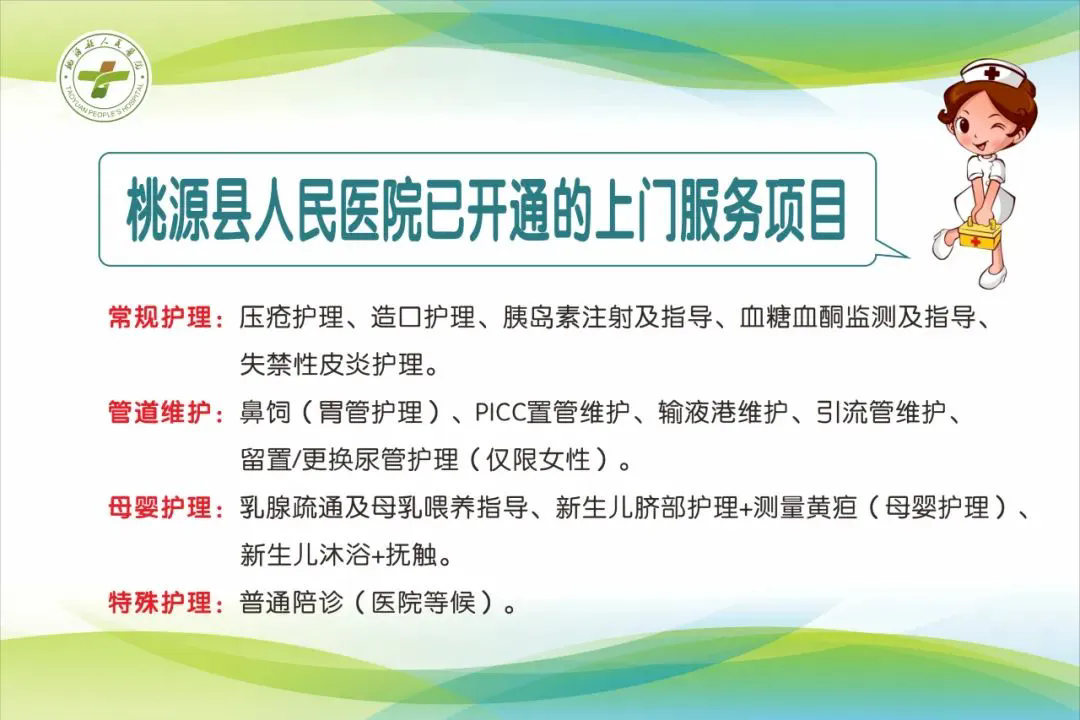 桃源县人民医院
TAOYUAN PEOPLE'S HOSPITAL

桃源县人民医院已开通的上门服务项目

常规护理：压疮护理、造口护理、胰岛素注射及指导、血糖血酮监测及指导、失禁性皮炎护理。

管道维护：鼻饲（胃管护理）、PICC置管维护、输液港维护、引流管维护、留置/更换尿管护理（仅限女性）。

母婴护理：乳腺疏通及母乳喂养指导、新生儿脐部护理+测量黄疸（母婴护理）、新生儿沐浴+抚触。

特殊护理：普通陪诊（医院等候）。